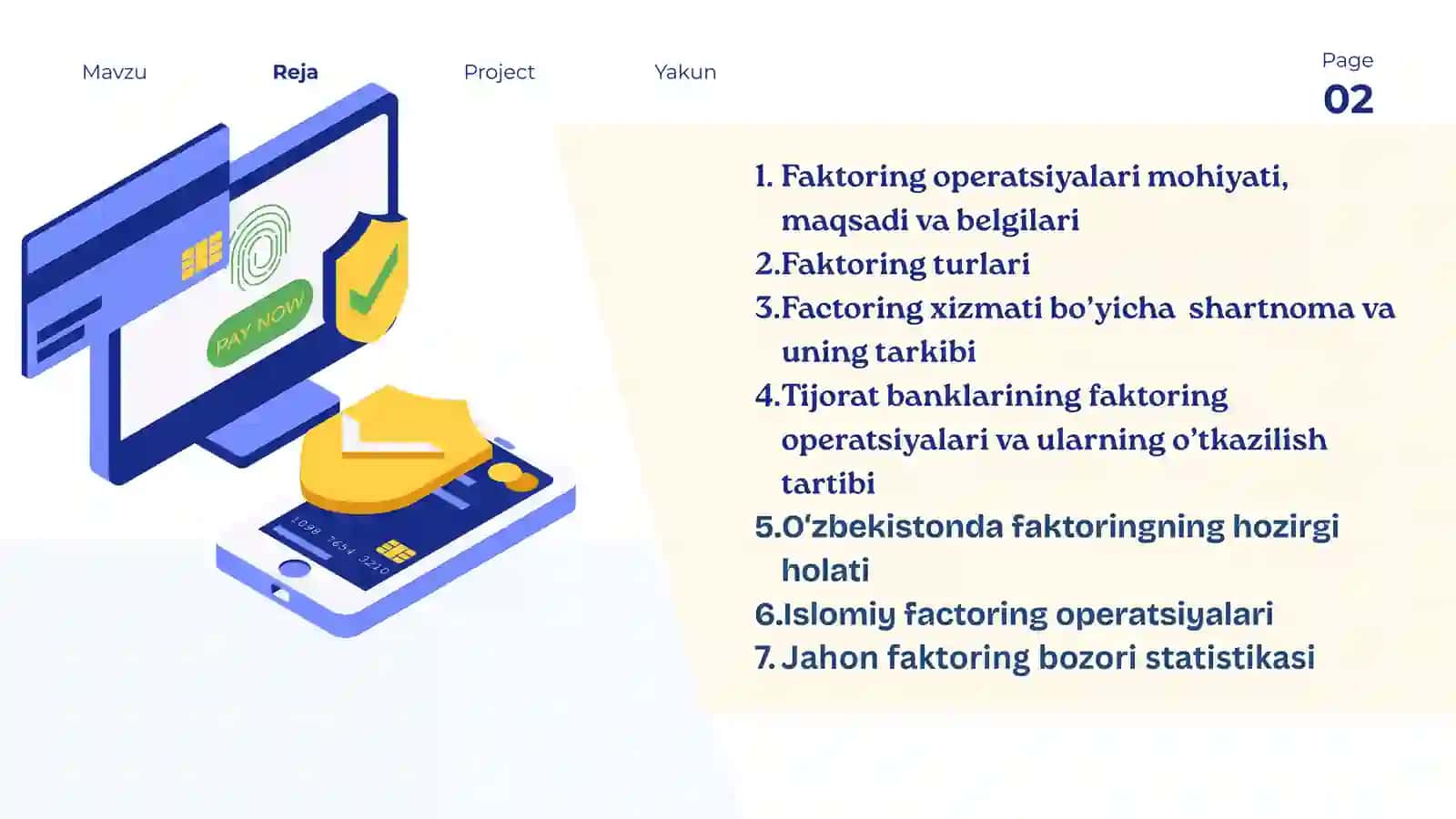 Mavzu Reja Project Yakun

Page
02

PAY NOW

1098 7654 3210

1. Faktoring operatsiyalari mohiyati, maqsadi va belgilari
2.Faktoring turlari
3.Factoring xizmati bo'yicha shartnoma va uning tarkibi
4.Tijorat banklarining faktoring operatsiyalari va ularning o'tkazilish tartibi
5.O'zbekistonda faktoringning hozirgi holati
6.Islomiy factoring operatsiyalari
7. Jahon faktoring bozori statistikasi